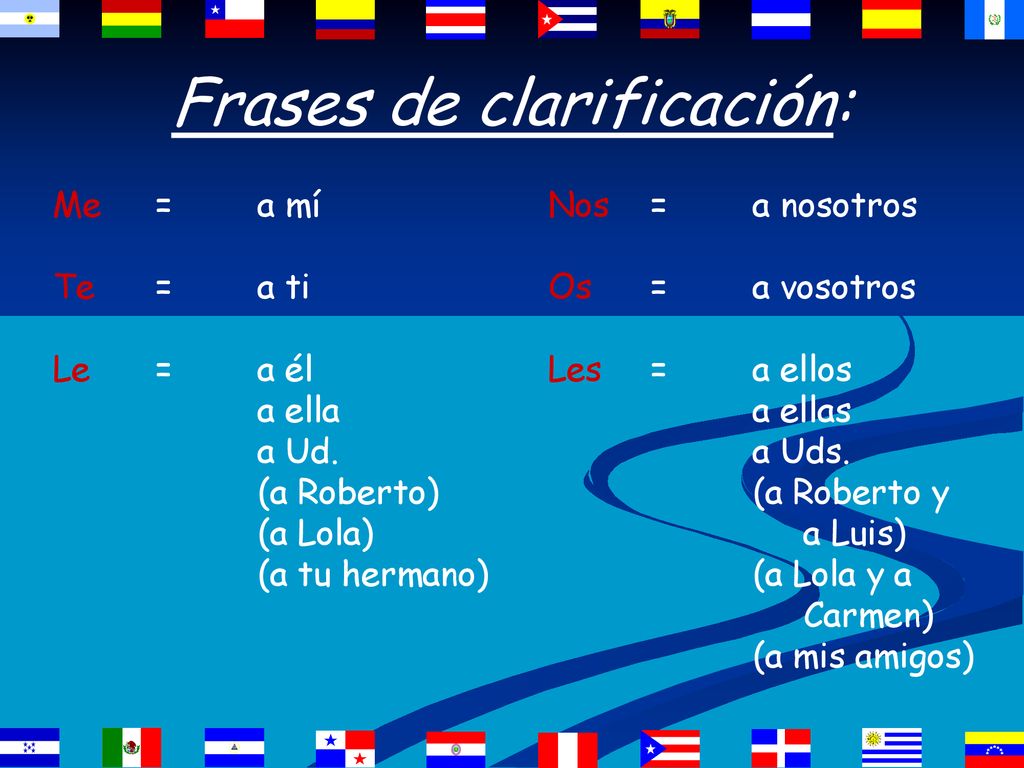 Frases de clarificación:

Me = a mí

Te = a ti

Le = a él
a ella
a Ud.
(a Roberto)
(a Lola)
(a tu hermano)

Nos = a nosotros

Os = a vosotros

Les = a ellos
a ellas
a Uds.
(a Roberto y a Luis)
(a Lola y a Carmen)
(a mis amigos)